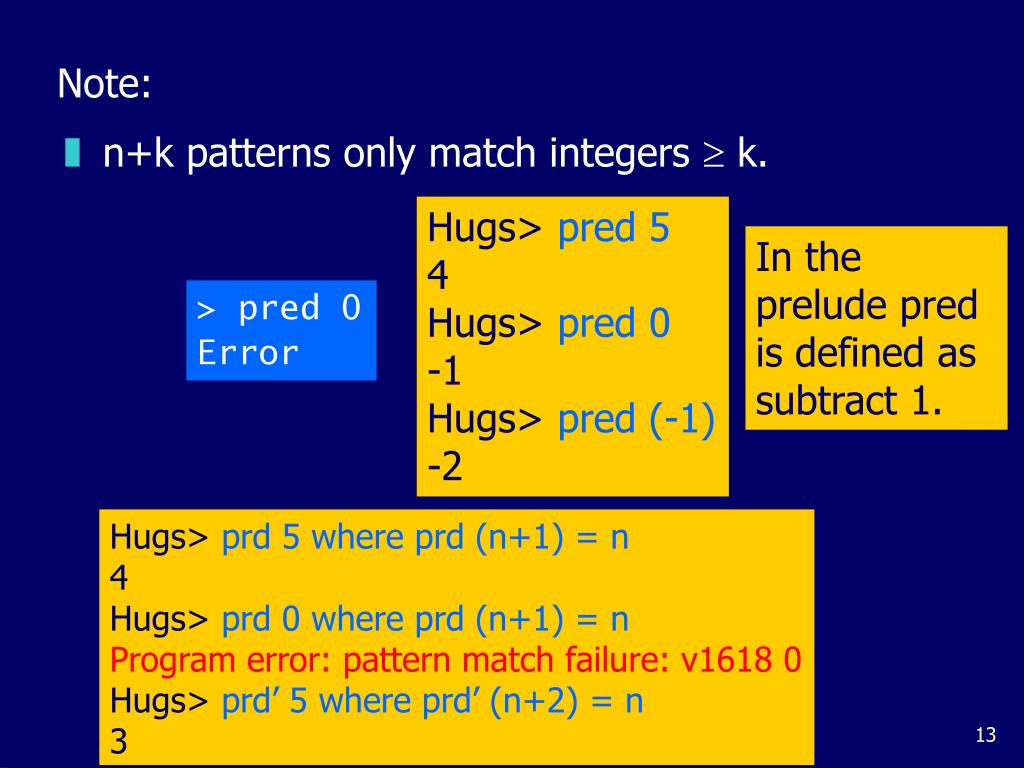 Note:

n+k patterns only match integers $\geq$ k.

> pred 0
Error

Hugs> pred 5
4
Hugs> pred 0
-1
Hugs> pred (-1)
-2

In the prelude pred is defined as subtract 1.

Hugs> prd 5 where prd (n+1) = n
4
Hugs> prd 0 where prd (n+1) = n
Program error: pattern match failure: v1618 0
Hugs> prd’ 5 where prd’ (n+2) = n
3

13